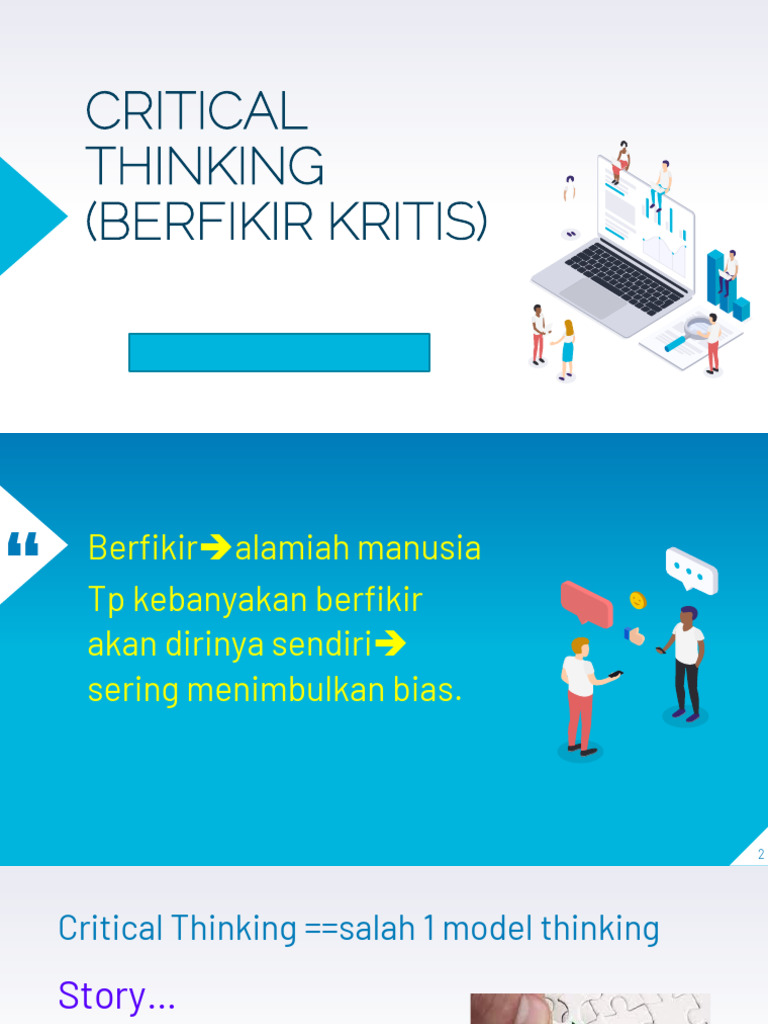 CRITICAL THINKING (BERFIKIR KRITIS)

“

Berfikir➔alamiah manusia

Tp kebanyakan berfikir akan dirinya sendiri➔ sering menimbulkan bias.

2

Critical Thinking ==salah 1 model thinking

Story...